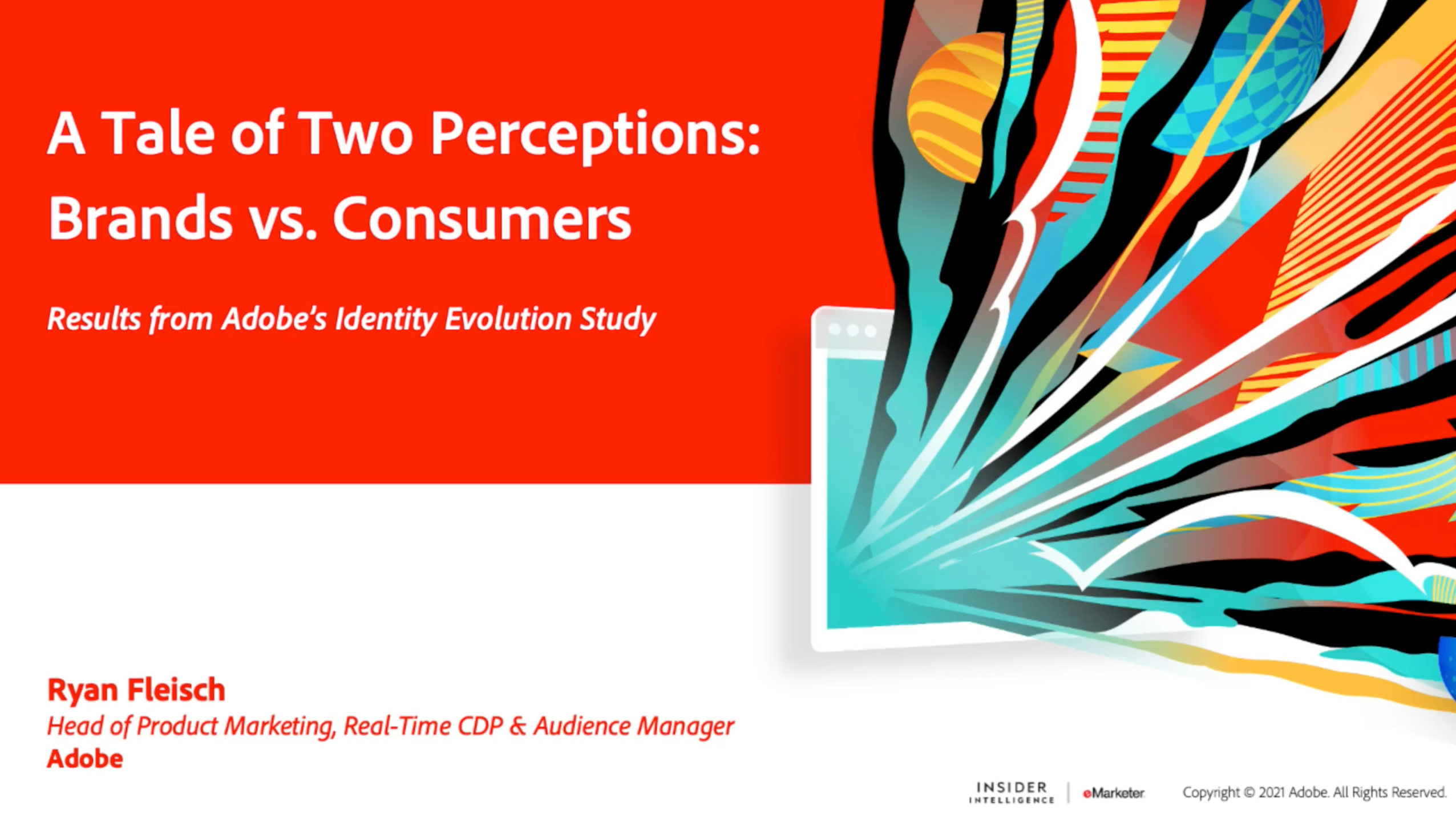 A Tale of Two Perceptions: Brands vs. Consumers

Results from Adobe's Identity Evolution Study

Ryan Fleisch
Head of Product Marketing, Real-Time CDP & Audience Manager
Adobe

INSIDER INTELLIGENCE | eMarketer

Copyright © 2021 Adobe. All Rights Reserved.